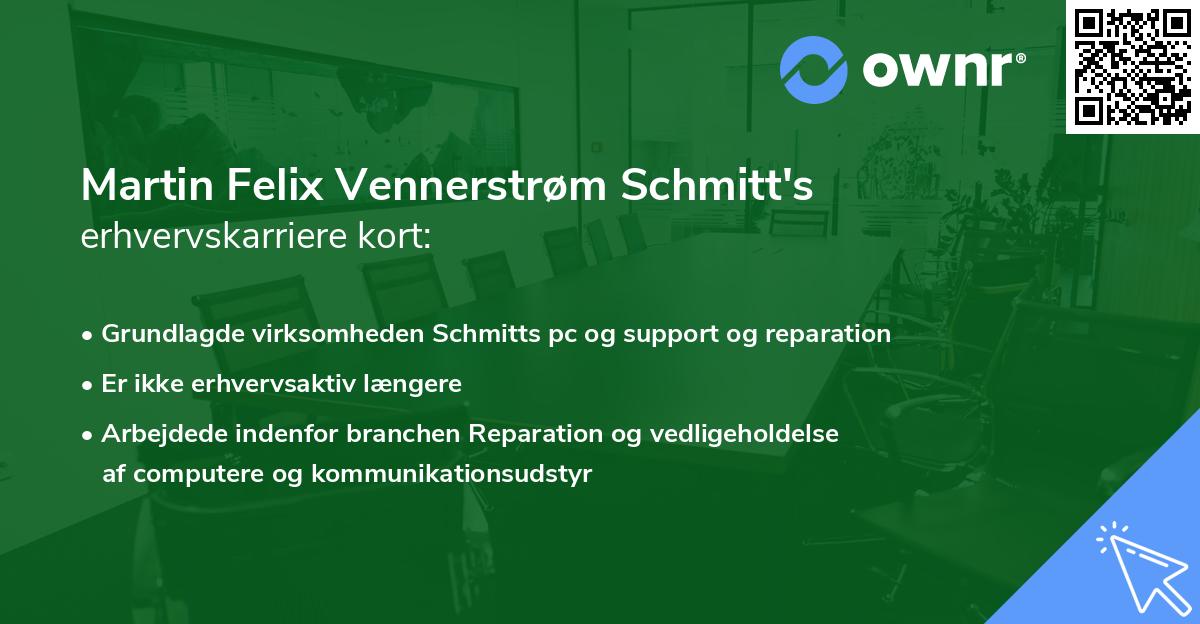 ownr®

Martin Felix Vennerstrøm Schmitt's erhvervskarriere kort:

• Grundlagde virksomheden Schmitts pc og support og reparation
• Er ikke erhvervsaktiv længere
• Arbejdede indenfor branchen Reparation og vedligeholdelse af computere og kommunikationsudstyr